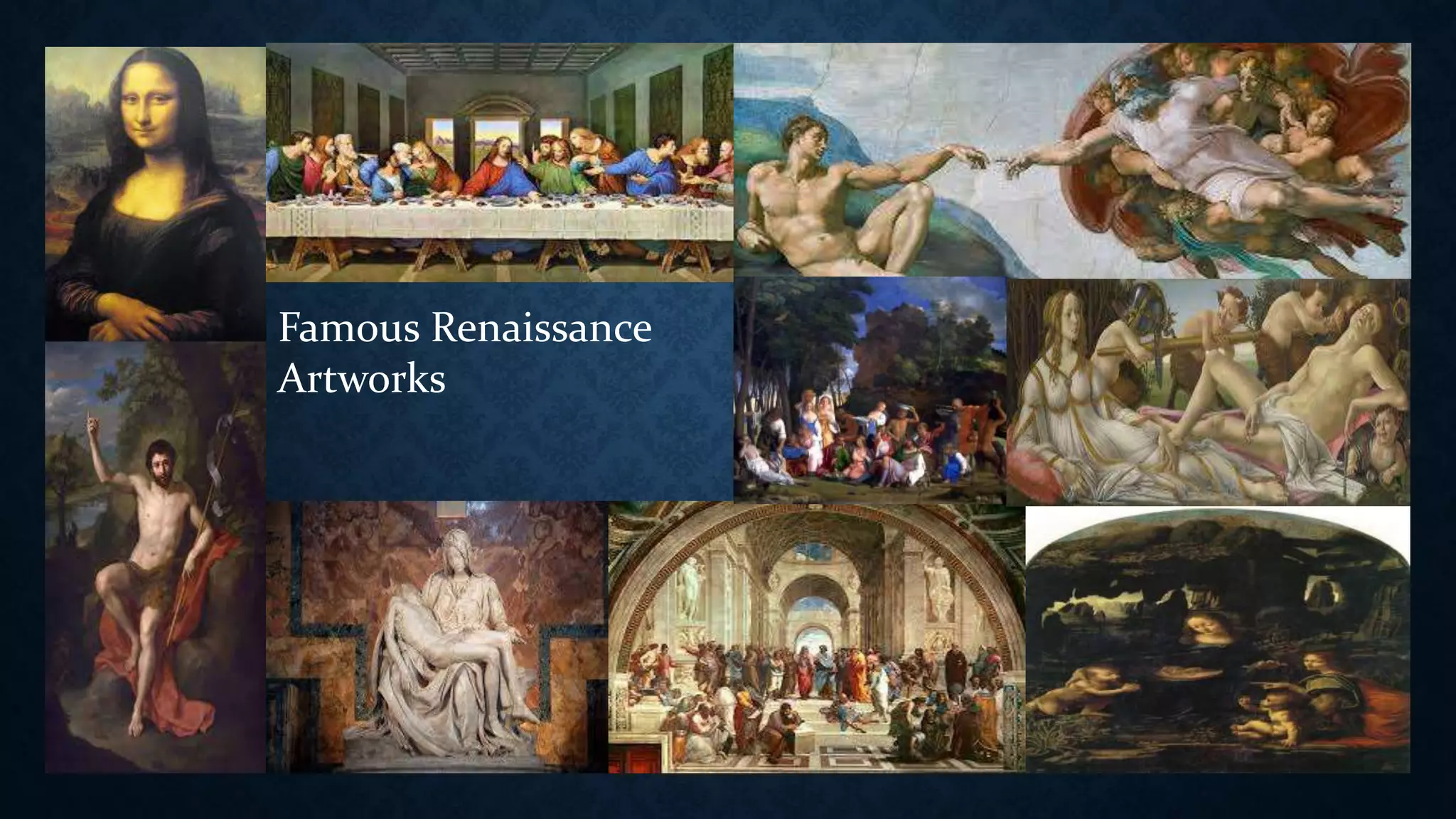 Famous Renaissance Artworks